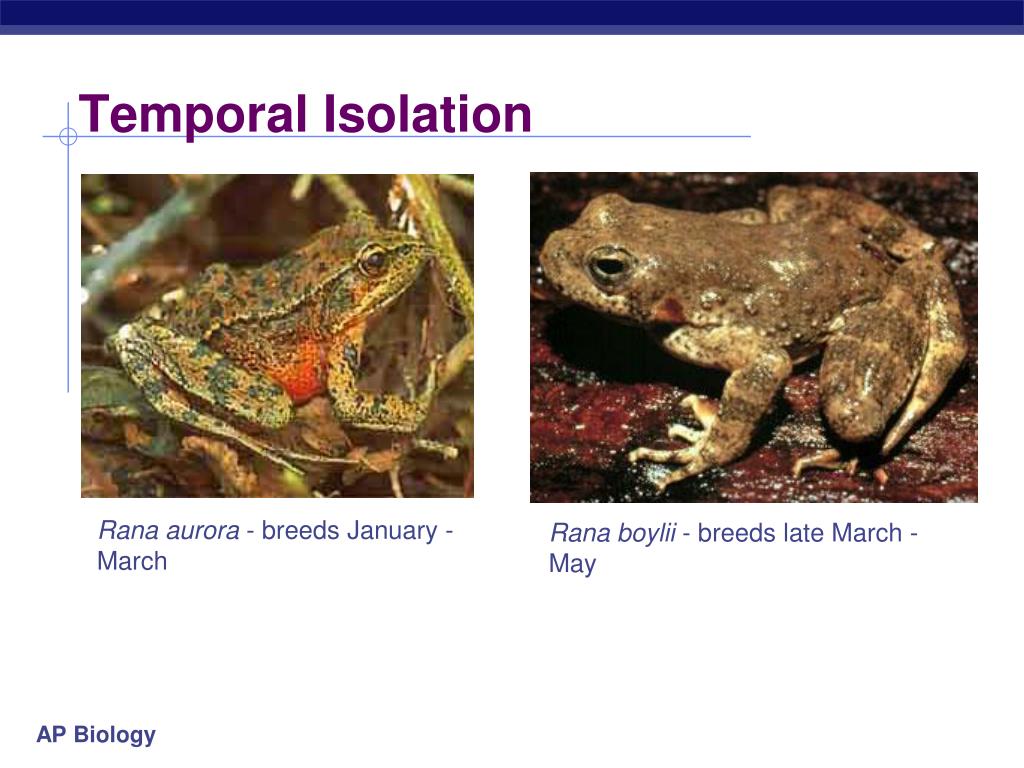 Temporal Isolation

Rana aurora - breeds January - March

Rana boylii - breeds late March - May

AP Biology